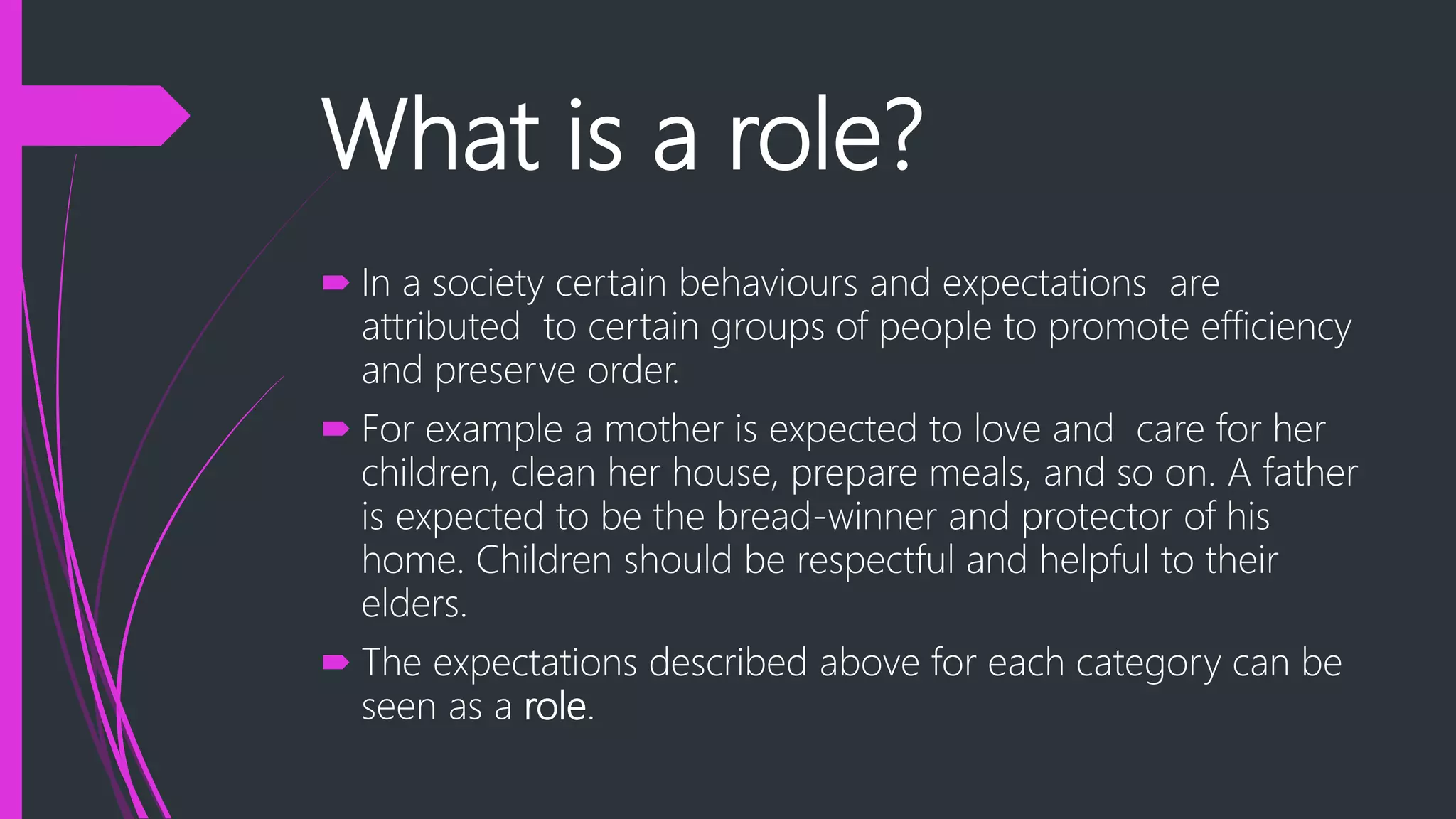 What is a role?

In a society certain behaviours and expectations are attributed to certain groups of people to promote efficiency and preserve order.

For example a mother is expected to love and care for her children, clean her house, prepare meals, and so on. A father is expected to be the bread-winner and protector of his home. Children should be respectful and helpful to their elders.

The expectations described above for each category can be seen as a role.